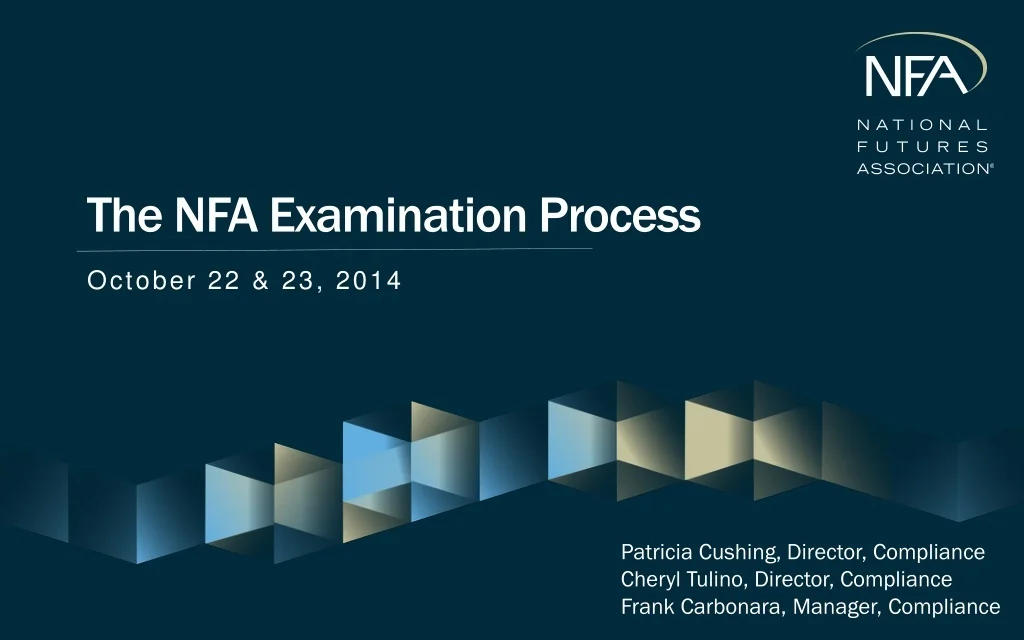 NFA
NATIONAL
FUTURES
ASSOCIATION®

The NFA Examination Process

October 22 & 23, 2014

Patricia Cushing, Director, Compliance
Cheryl Tulino, Director, Compliance
Frank Carbonara, Manager, Compliance